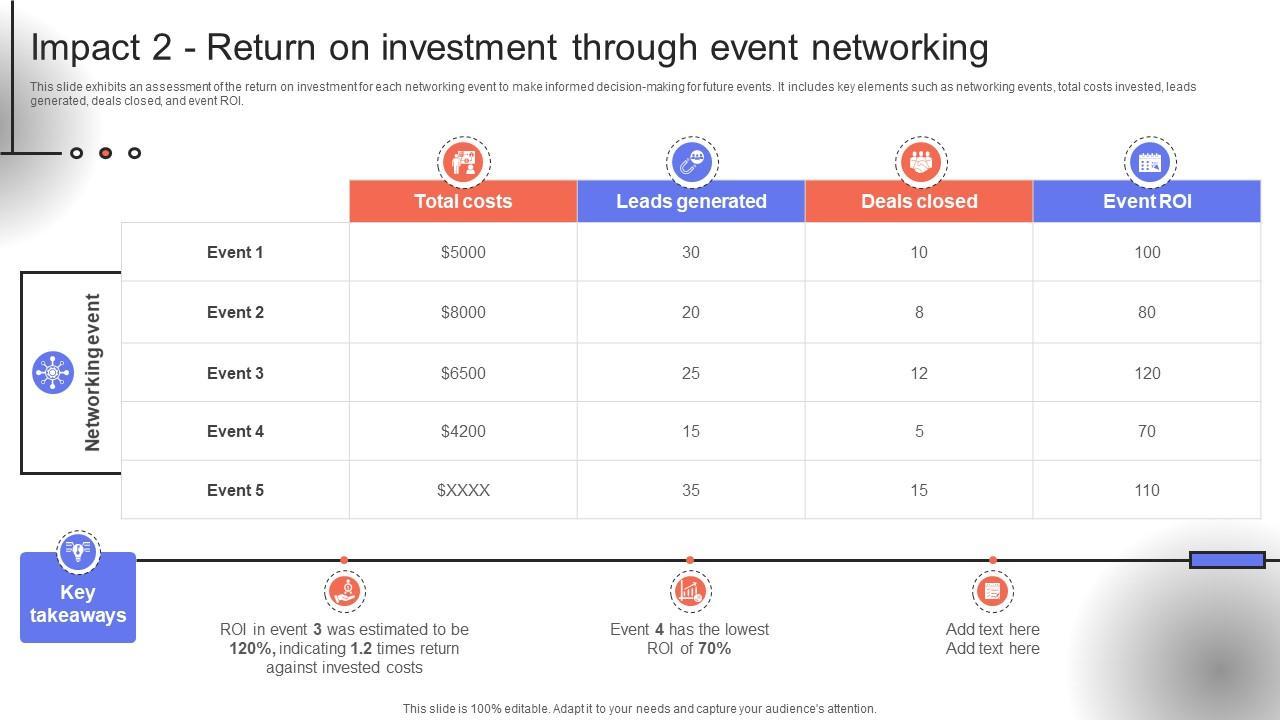 Impact 2 - Return on investment through event networking

This slide exhibits an assessment of the return on investment for each networking event to make informed decision-making for future events. It includes key elements such as networking events, total costs invested, leads generated, deals closed, and event ROI.

Networking event

| | Total costs | Leads generated | Deals closed | Event ROI |
|---|---|---|---|---|
| Event 1 | $5000 | 30 | 10 | 100 |
| Event 2 | $8000 | 20 | 8 | 80 |
| Event 3 | $6500 | 25 | 12 | 120 |
| Event 4 | $4200 | 15 | 5 | 70 |
| Event 5 | $XXXX | 35 | 15 | 110 |

Key takeaways

ROI in event 3 was estimated to be 120%, indicating 1.2 times return against invested costs

Event 4 has the lowest ROI of 70%

Add text here Add text here

This slide is 100% editable. Adapt it to your needs and capture your audience's attention.